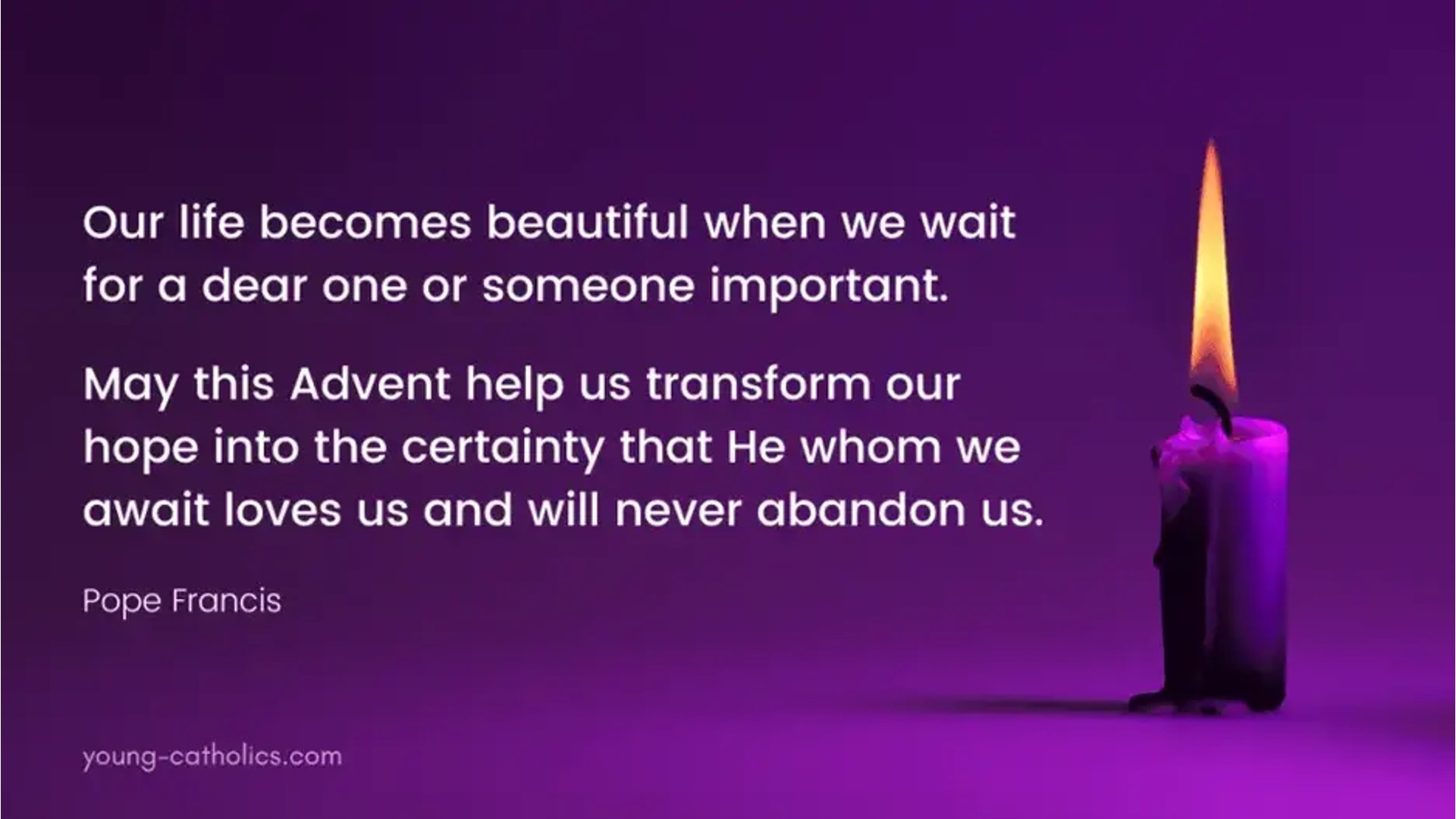 Our life becomes beautiful when we wait for a dear one or someone important.

May this Advent help us transform our hope into the certainty that He whom we await loves us and will never abandon us.

Pope Francis

young-catholics.com